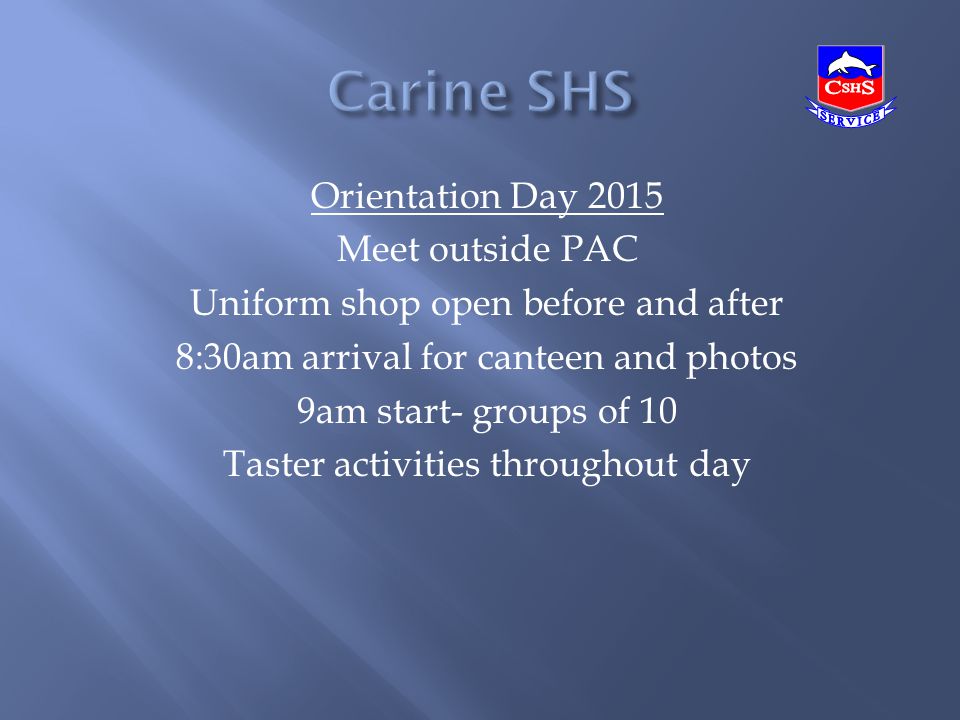 Carine SHS

CSHS
SERVICE

Orientation Day 2015
Meet outside PAC
Uniform shop open before and after
8:30am arrival for canteen and photos
9am start- groups of 10
Taster activities throughout day